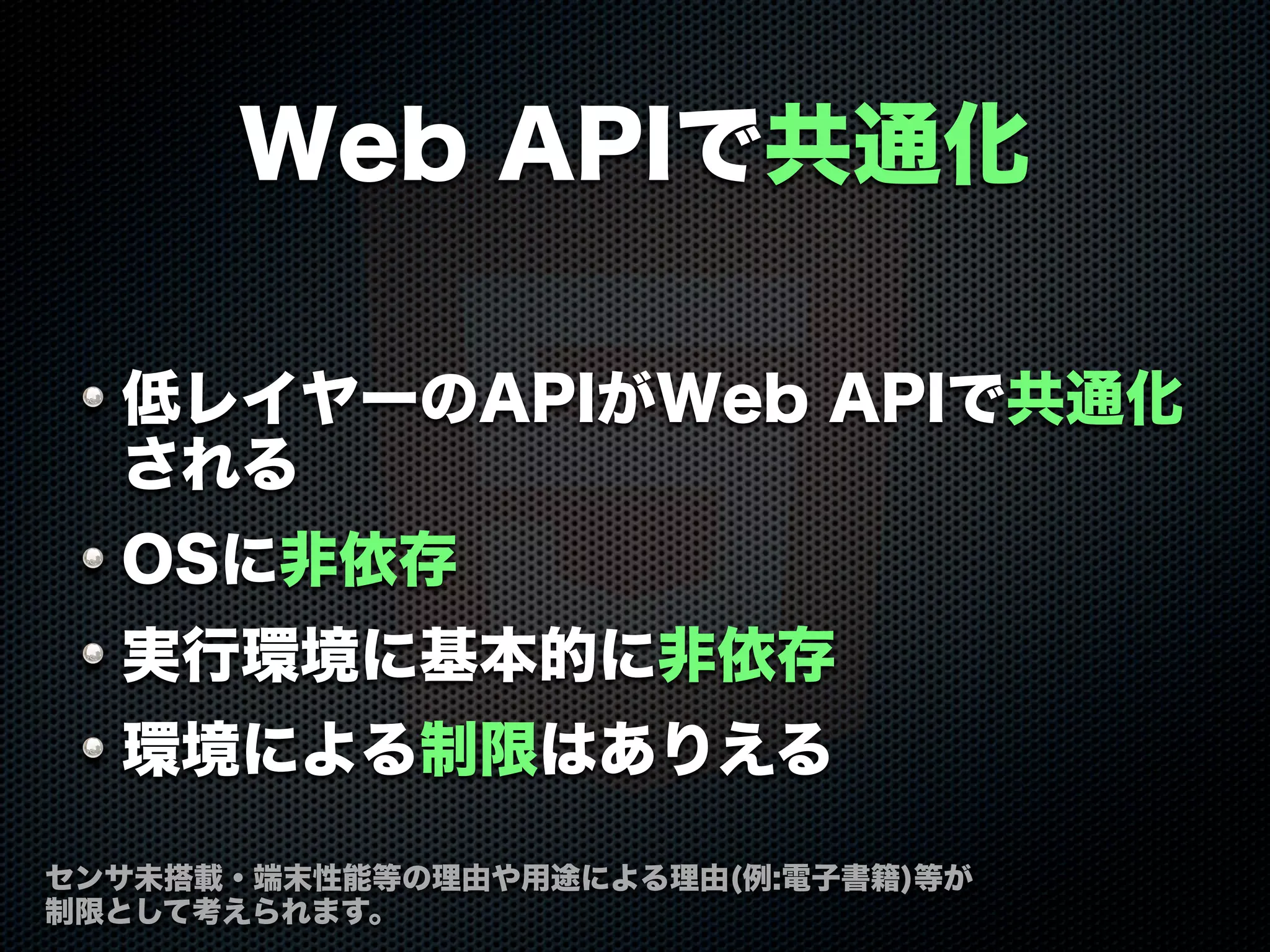 Web APIで共通化

低レイヤーのAPIがWeb APIで共通化される

OSに非依存

実行環境に基本的に非依存

環境による制限はありえる

センサ未搭載・端末性能等の理由や用途による理由(例:電子書籍)等が制限として考えられます。